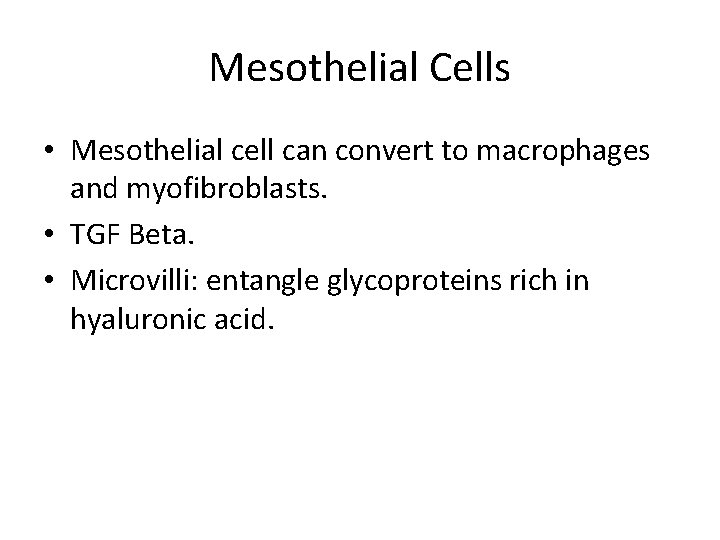 Mesothelial Cells

• Mesothelial cell can convert to macrophages and myofibroblasts.
• TGF Beta.
• Microvilli: entangle glycoproteins rich in hyaluronic acid.